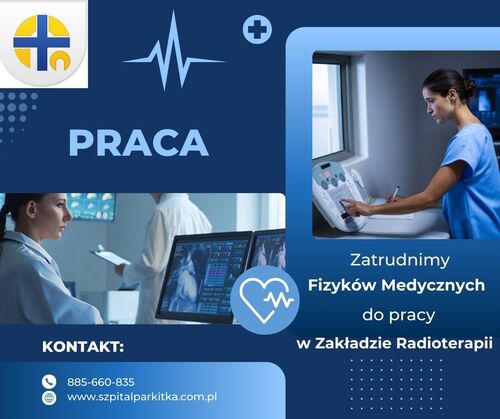 PRACA

Zatrudnimy
Fizyków Medycznych
do pracy
w Zakładzie Radioterapii

KONTAKT:

885-660-835
www.szpitalparkitka.com.pl